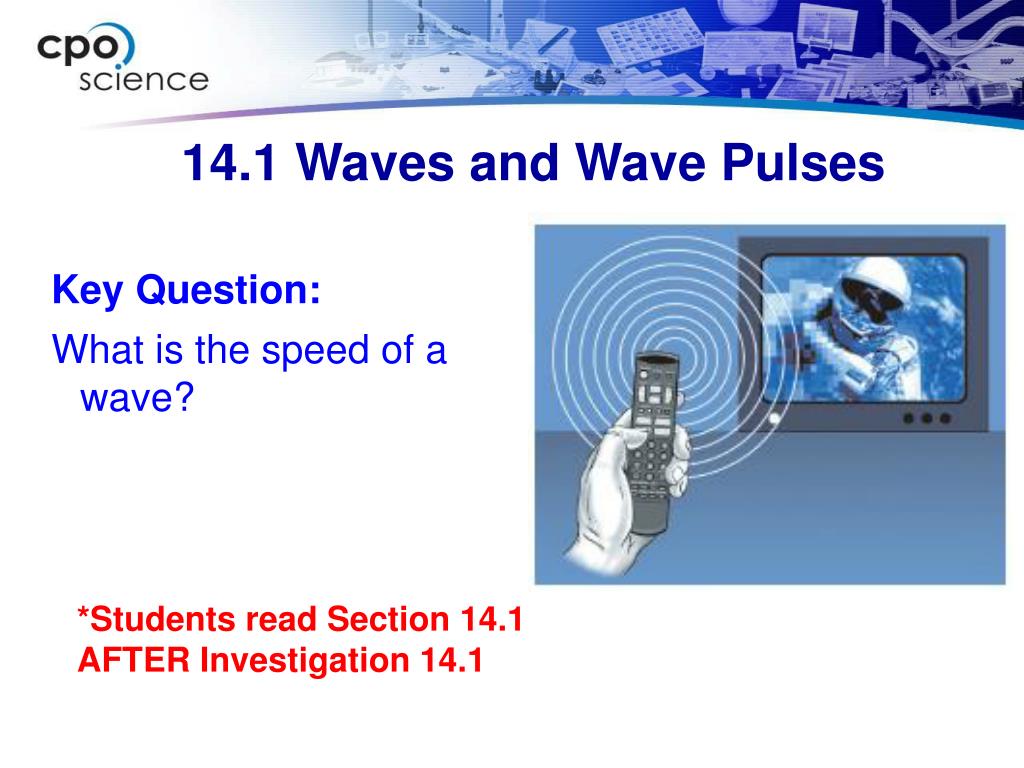 cpo science

14.1 Waves and Wave Pulses

Key Question:

What is the speed of a wave?

*Students read Section 14.1 AFTER Investigation 14.1